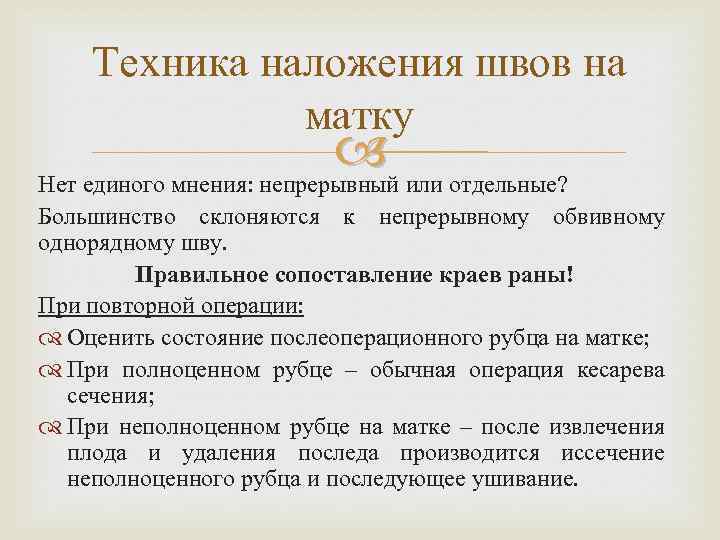 Техника наложения швов на матку

Нет единого мнения: непрерывный или отдельные?

Большинство склоняются к непрерывному обвивному однорядному шву.

Правильное сопоставление краев раны!

При повторной операции:

Оценить состояние послеоперационного рубца на матке;

При полноценном рубце – обычная операция кесарева сечения;

При неполноценном рубце на матке – после извлечения плода и удаления последа производится иссечение неполноценного рубца и последующее ушивание.